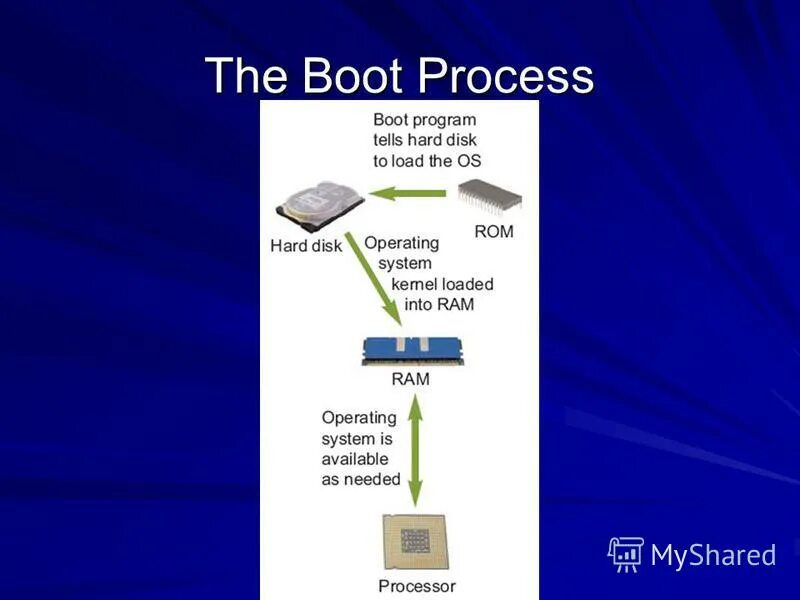 The Boot Process

Boot program tells hard disk to load the OS

Hard disk

ROM

Operating system kernel loaded into RAM

RAM

Operating system is available as needed

Processor

MyShared